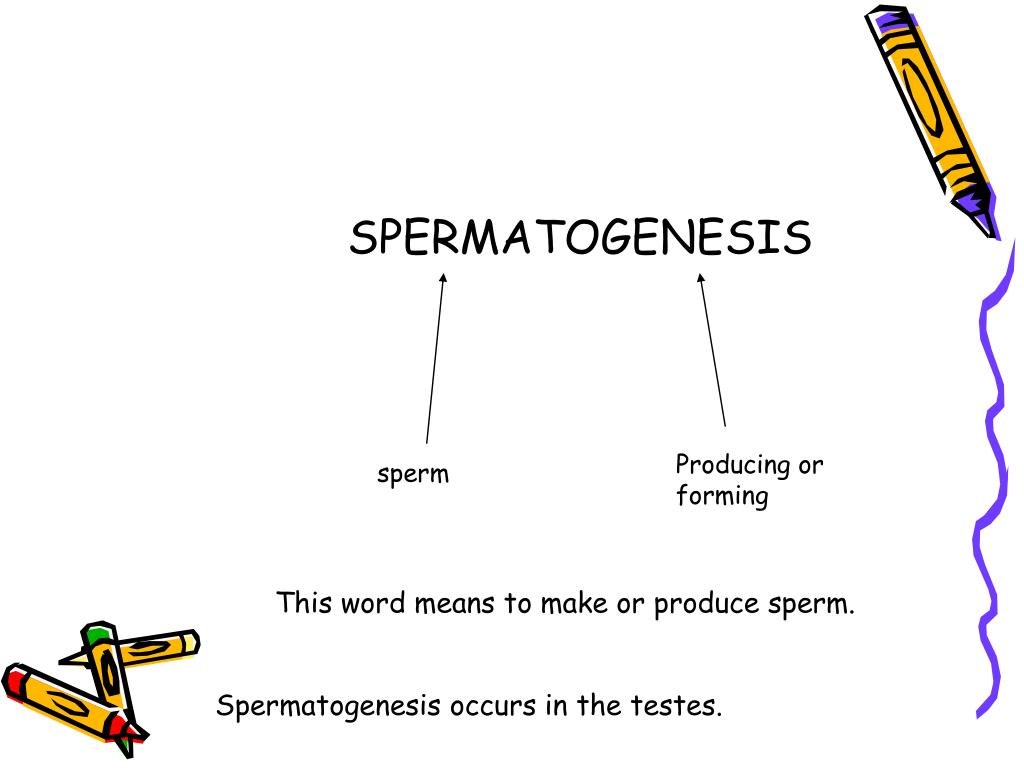 SPERMATOGENESIS

sperm

Producing or forming

This word means to make or produce sperm.

Spermatogenesis occurs in the testes.